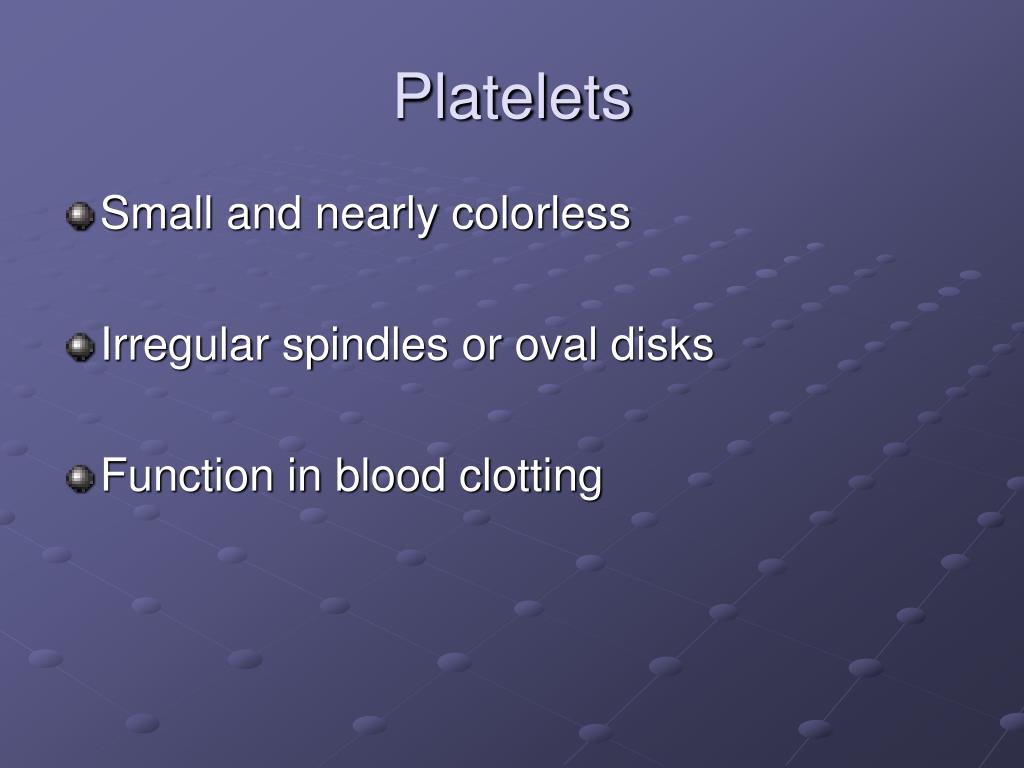 Platelets

Small and nearly colorless

Irregular spindles or oval disks

Function in blood clotting